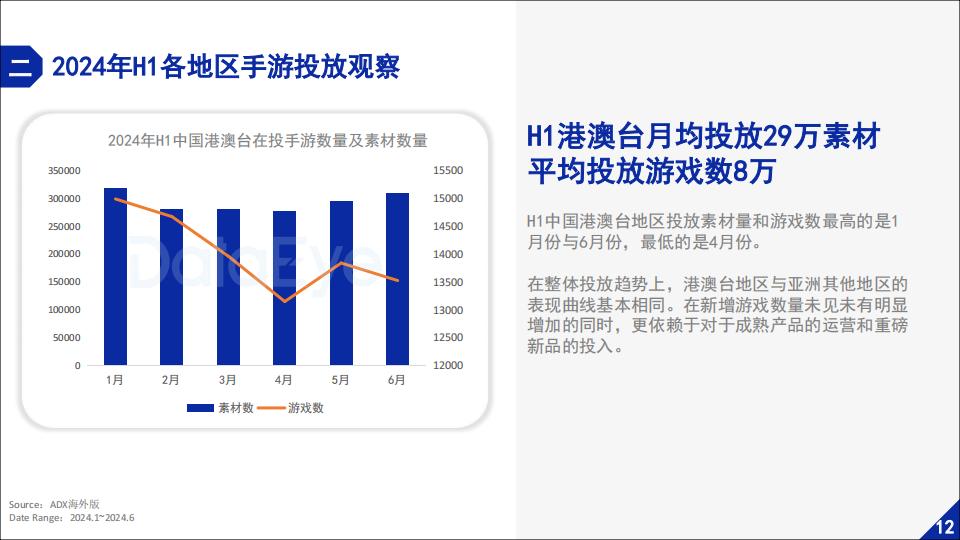 二 2024年H1各地区手游投放观察

2024年H1中国港澳台在投手游数量及素材数量

350000
300000
250000
200000
150000
100000
50000
0

15500
15000
14500
14000
13500
13000
12500
12000

1月 2月 3月 4月 5月 6月

素材数 游戏数

DataEye

H1港澳台月均投放29万素材
平均投放游戏数8万

H1中国港澳台地区投放素材量和游戏数最高的是1月份与6月份，最低的是4月份。

在整体投放趋势上，港澳台地区与亚洲其他地区的表现曲线基本相同。在新增游戏数量未见未有明显增加的同时，更依赖于对于成熟产品的运营和重磅新品的投入。

Source：ADX海外版
Date Range：2024.1~2024.6

12